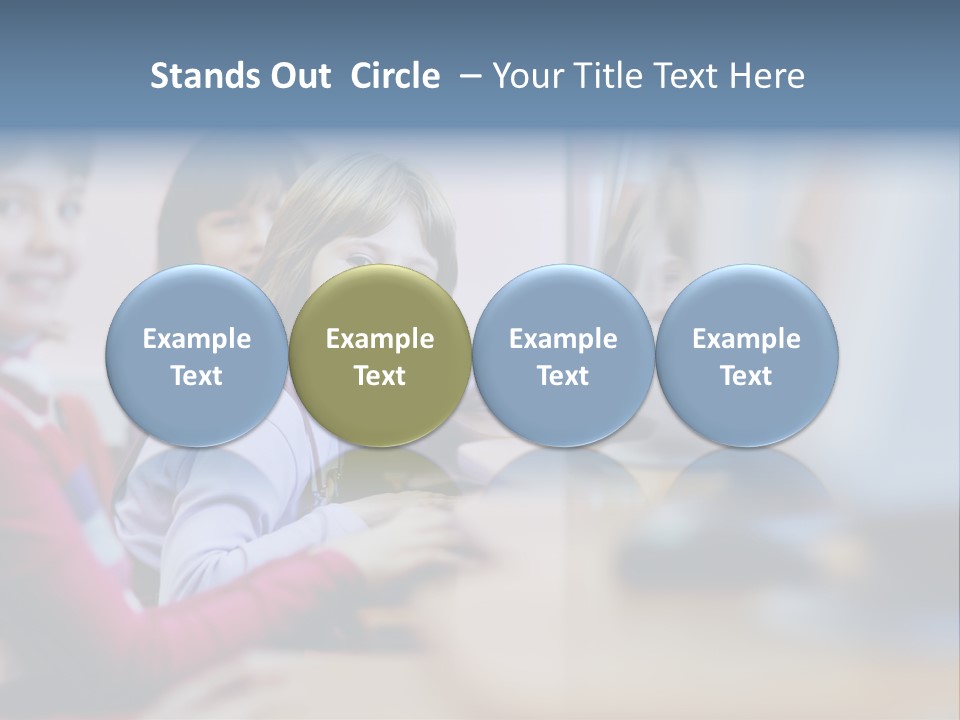 Stands Out Circle – Your Title Text Here

Example Text

Example Text

Example Text

Example Text